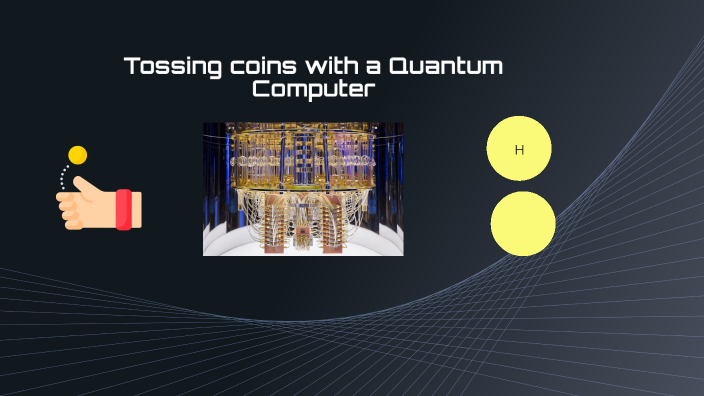 Tossing coins with a Quantum Computer

H